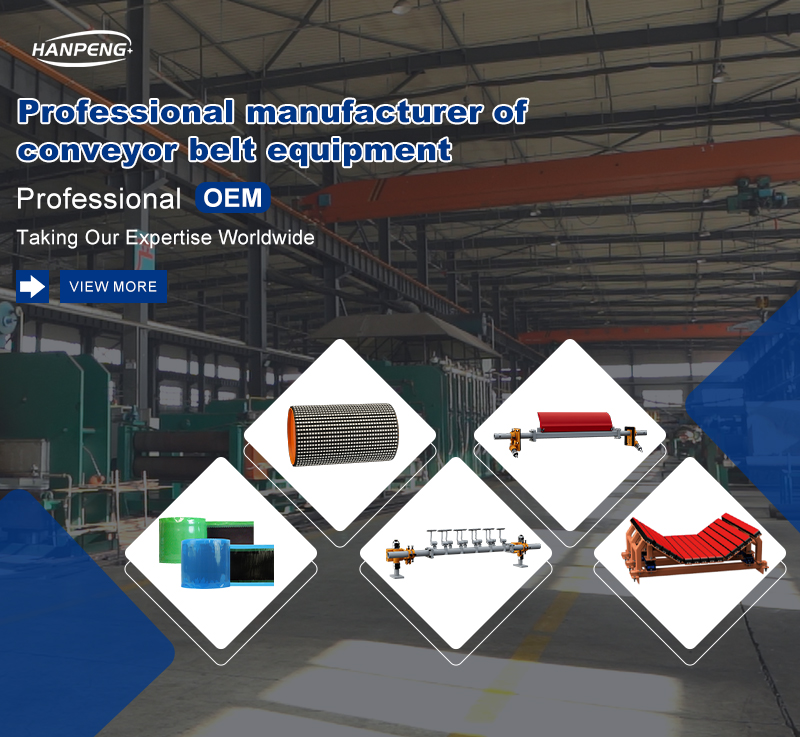 HANPENG

Professional manufacturer of conveyor belt equipment

Professional OEM

Taking Our Expertise Worldwide

VIEW MORE